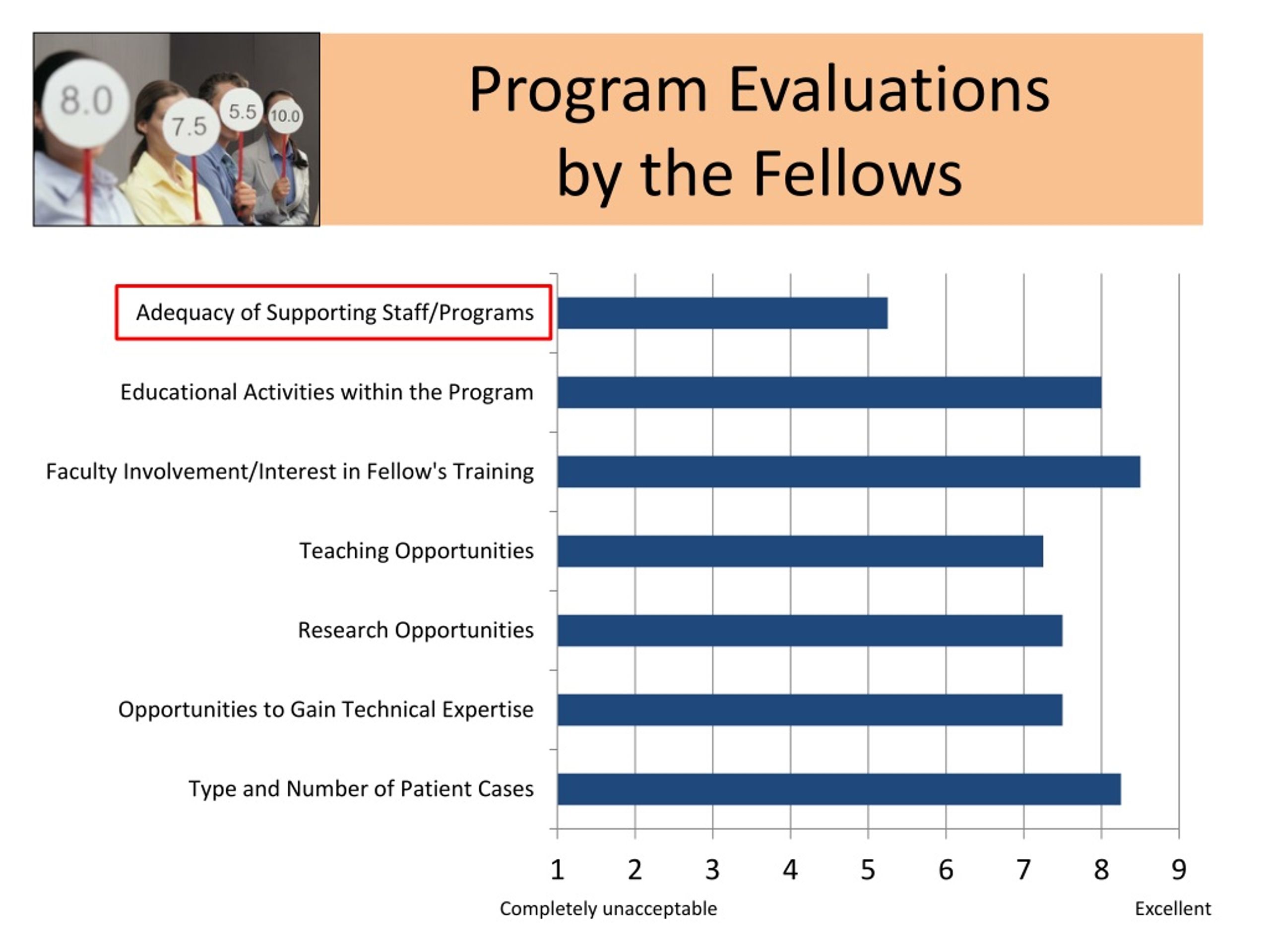 8.0
7.5
5.5
10.0

Program Evaluations by the Fellows

Adequacy of Supporting Staff/Programs
Educational Activities within the Program
Faculty Involvement/Interest in Fellow's Training
Teaching Opportunities
Research Opportunities
Opportunities to Gain Technical Expertise
Type and Number of Patient Cases

1 2 3 4 5 6 7 8 9

Completely unacceptable
Excellent